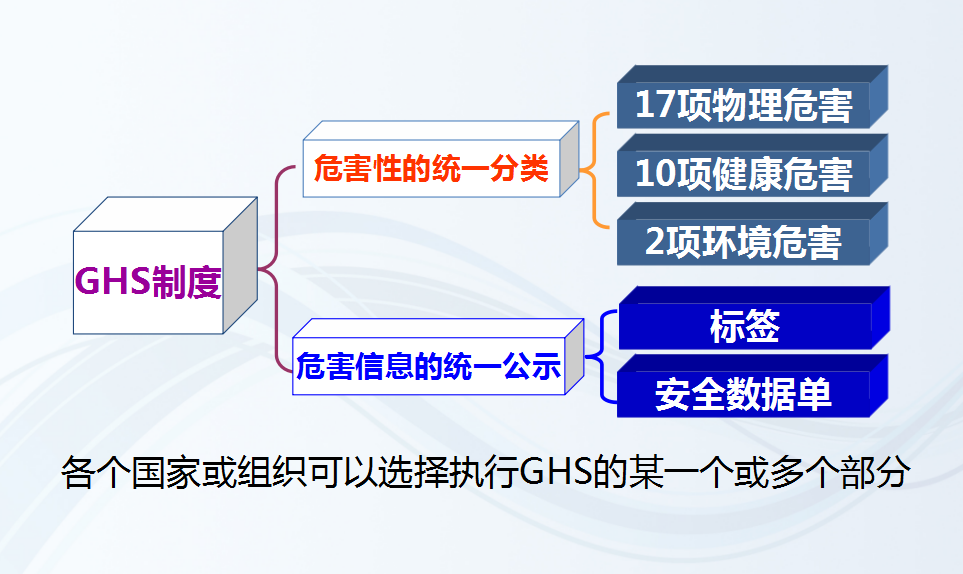 GHS制度

危害性的统一分类

17项物理危害

10项健康危害

2项环境危害

危害信息的统一公示

标签

安全数据单

各个国家或组织可以选择执行GHS的某一个或多个部分